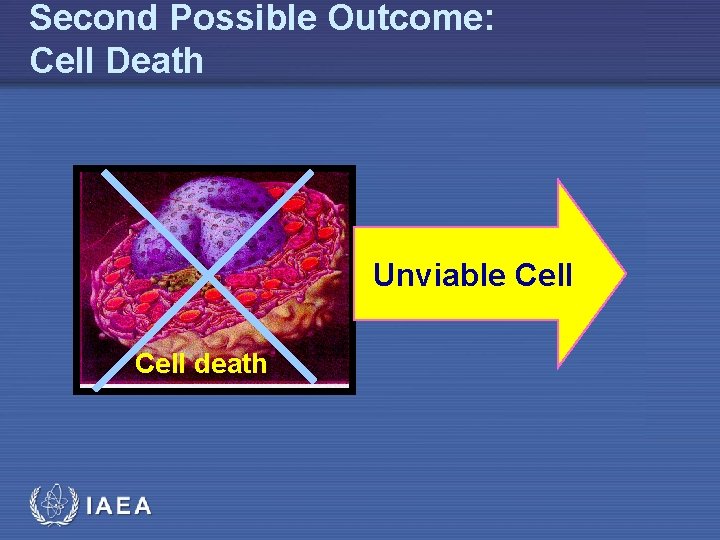 Second Possible Outcome:
Cell Death

Cell death

Unviable Cell

IAEA